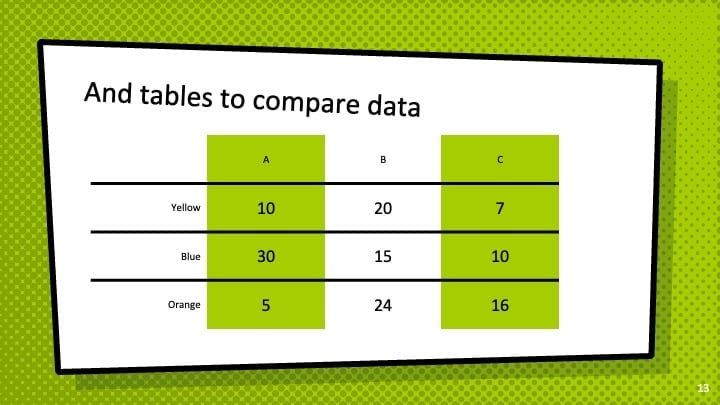 And tables to compare data

| | A | B | C |
|---|---|---|---|
| Yellow | 10 | 20 | 7 |
| Blue | 30 | 15 | 10 |
| Orange | 5 | 24 | 16 |

13